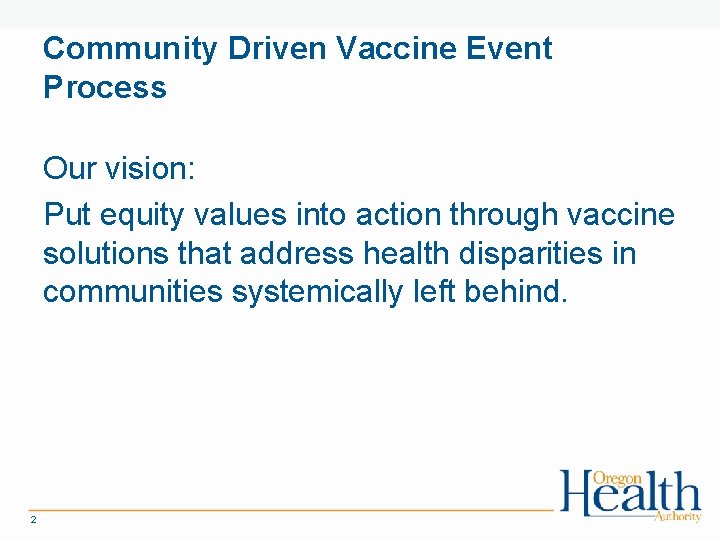 Community Driven Vaccine Event Process

Our vision:

Put equity values into action through vaccine solutions that address health disparities in communities systemically left behind.

2

Oregon Health Authority